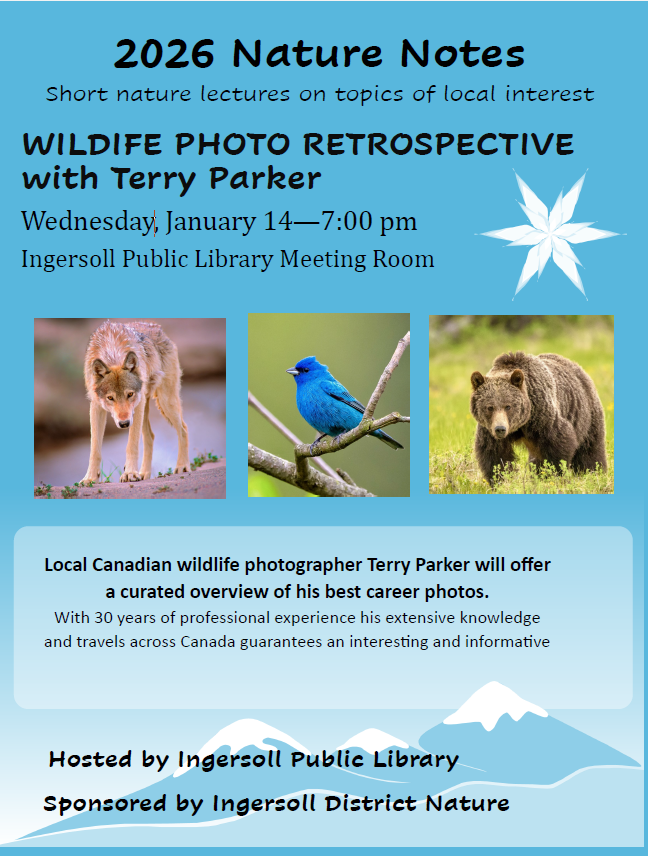 2026 Nature Notes

Short nature lectures on topics of local interest

WILDIFE PHOTO RETROSPECTIVE with Terry Parker

Wednesday, January 14—7:00 pm

Ingersoll Public Library Meeting Room

Local Canadian wildlife photographer Terry Parker will offer a curated overview of his best career photos.

With 30 years of professional experience his extensive knowledge and travels across Canada guarantees an interesting and informative

Hosted by Ingersoll Public Library

Sponsored by Ingersoll District Nature